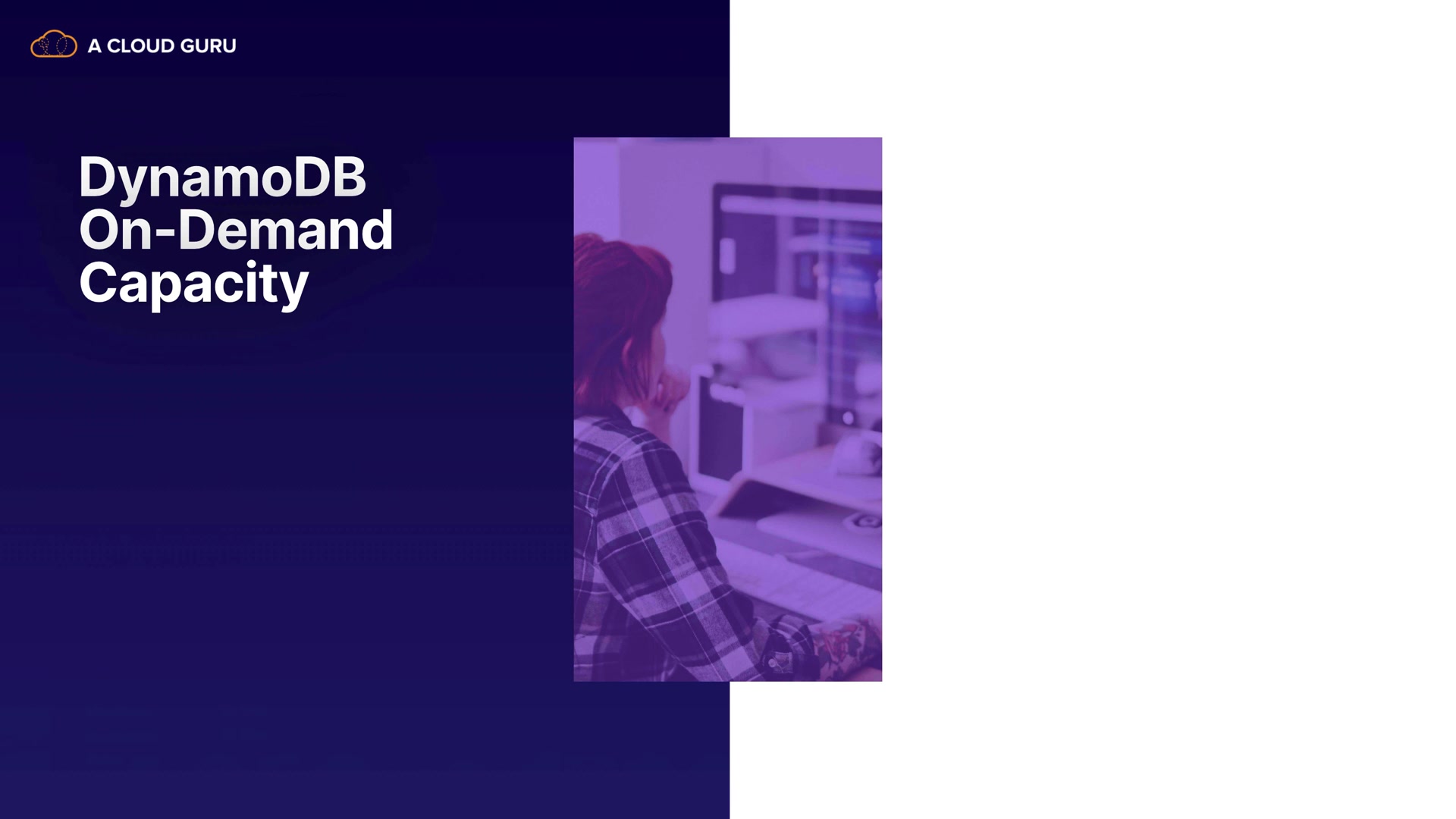 A CLOUD GURU

DynamoDB On-Demand Capacity